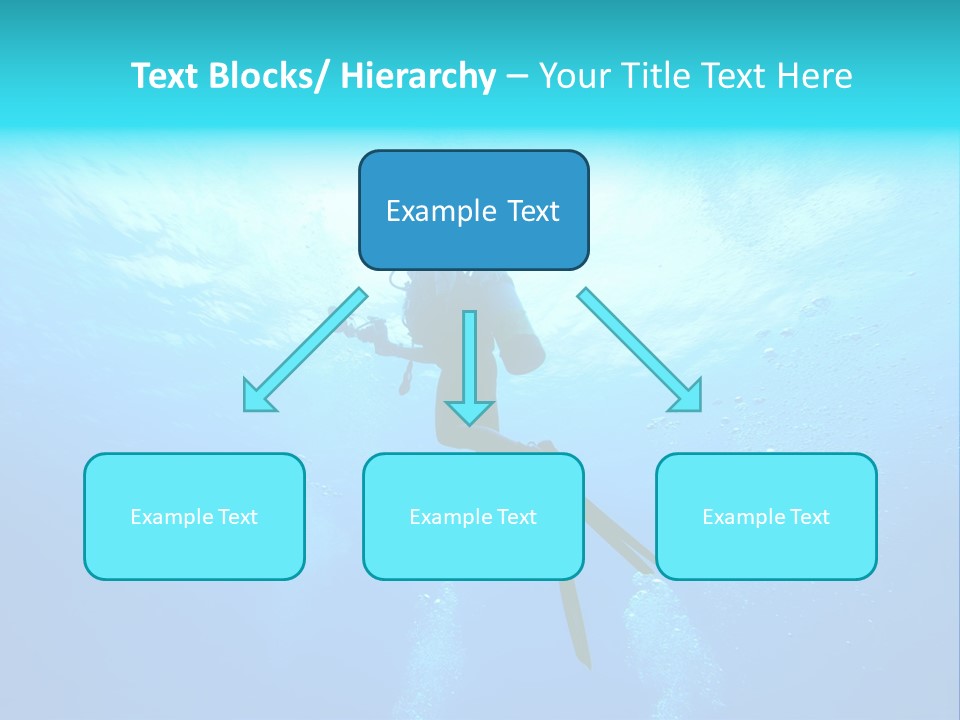 Text Blocks/ Hierarchy – Your Title Text Here

Example Text

Example Text

Example Text

Example Text